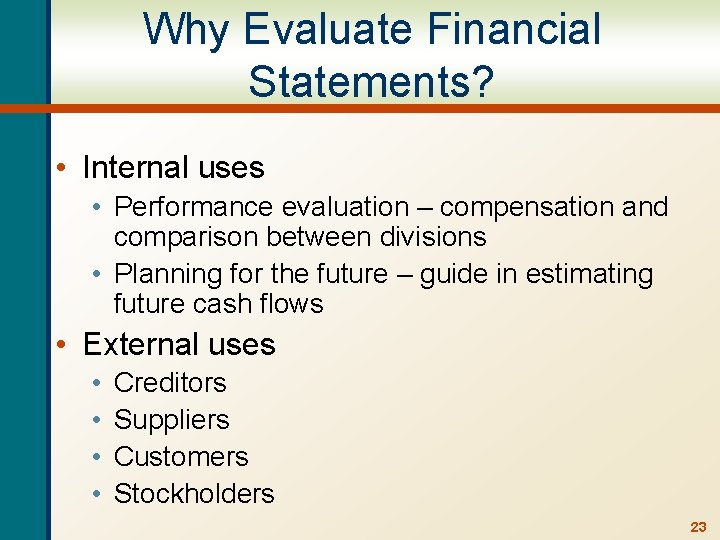 Why Evaluate Financial Statements?

• Internal uses
 • Performance evaluation – compensation and comparison between divisions
 • Planning for the future – guide in estimating future cash flows

• External uses
 • Creditors
 • Suppliers
 • Customers
 • Stockholders

23